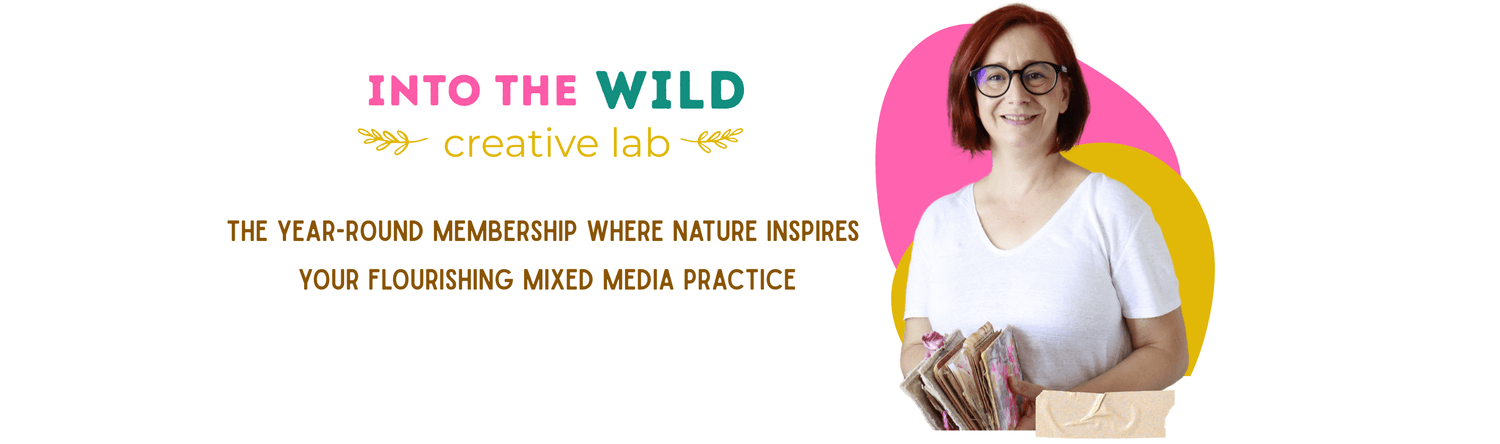 INTO THE WILD
creative lab

THE YEAR-ROUND MEMBERSHIP WHERE NATURE INSPIRES YOUR FLOURISHING MIXED MEDIA PRACTICE